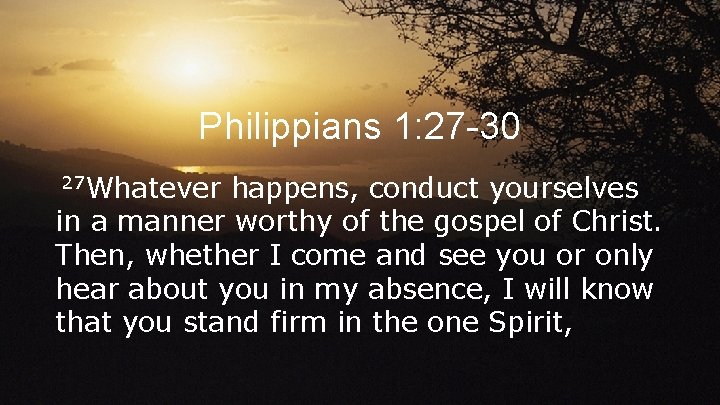 Philippians 1:27-30

$^{27}$Whatever happens, conduct yourselves in a manner worthy of the gospel of Christ. Then, whether I come and see you or only hear about you in my absence, I will know that you stand firm in the one Spirit,